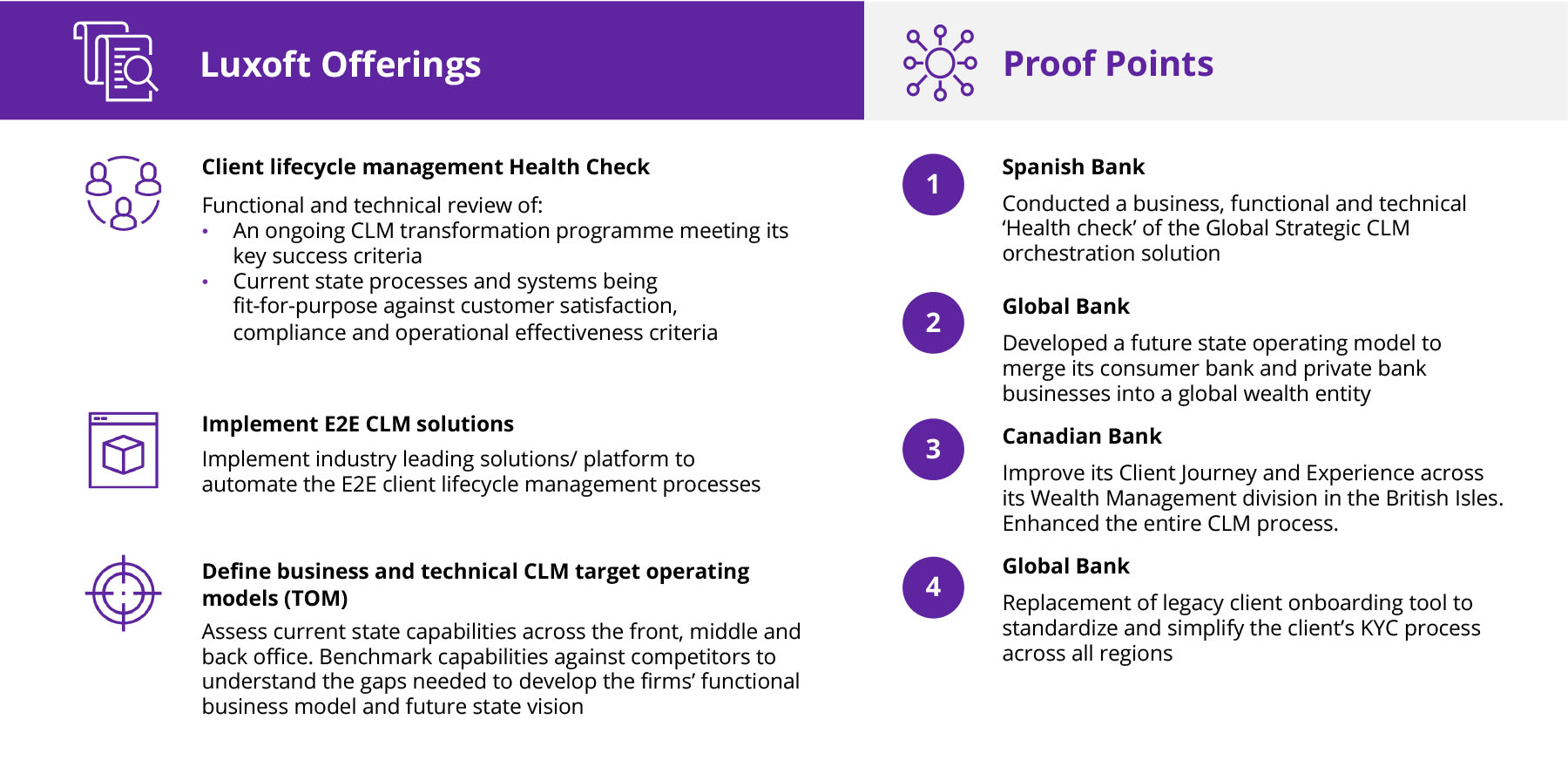 Luxoft Offerings

Client lifecycle management Health Check

Functional and technical review of:
• An ongoing CLM transformation programme meeting its key success criteria
• Current state processes and systems being fit-for-purpose against customer satisfaction, compliance and operational effectiveness criteria

Implement E2E CLM solutions

Implement industry leading solutions/ platform to automate the E2E client lifecycle management processes

Define business and technical CLM target operating models (TOM)

Assess current state capabilities across the front, middle and back office. Benchmark capabilities against competitors to understand the gaps needed to develop the firms' functional business model and future state vision

Proof Points

1

Spanish Bank

Conducted a business, functional and technical 'Health check' of the Global Strategic CLM orchestration solution

2

Global Bank

Developed a future state operating model to merge its consumer bank and private bank businesses into a global wealth entity

3

Canadian Bank

Improve its Client Journey and Experience across its Wealth Management division in the British Isles. Enhanced the entire CLM process.

4

Global Bank

Replacement of legacy client onboarding tool to standardize and simplify the client's KYC process across all regions